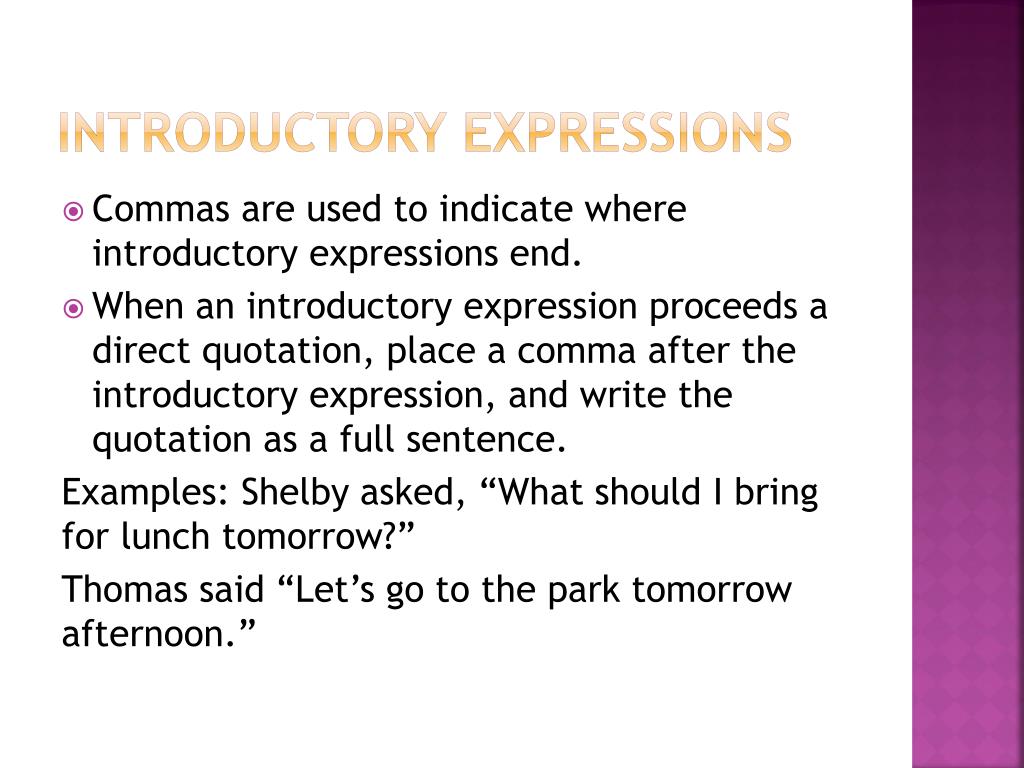 INTRODUCTORY EXPRESSIONS

Commas are used to indicate where introductory expressions end.

When an introductory expression proceeds a direct quotation, place a comma after the introductory expression, and write the quotation as a full sentence.

Examples: Shelby asked, “What should I bring for lunch tomorrow?”

Thomas said “Let’s go to the park tomorrow afternoon.”